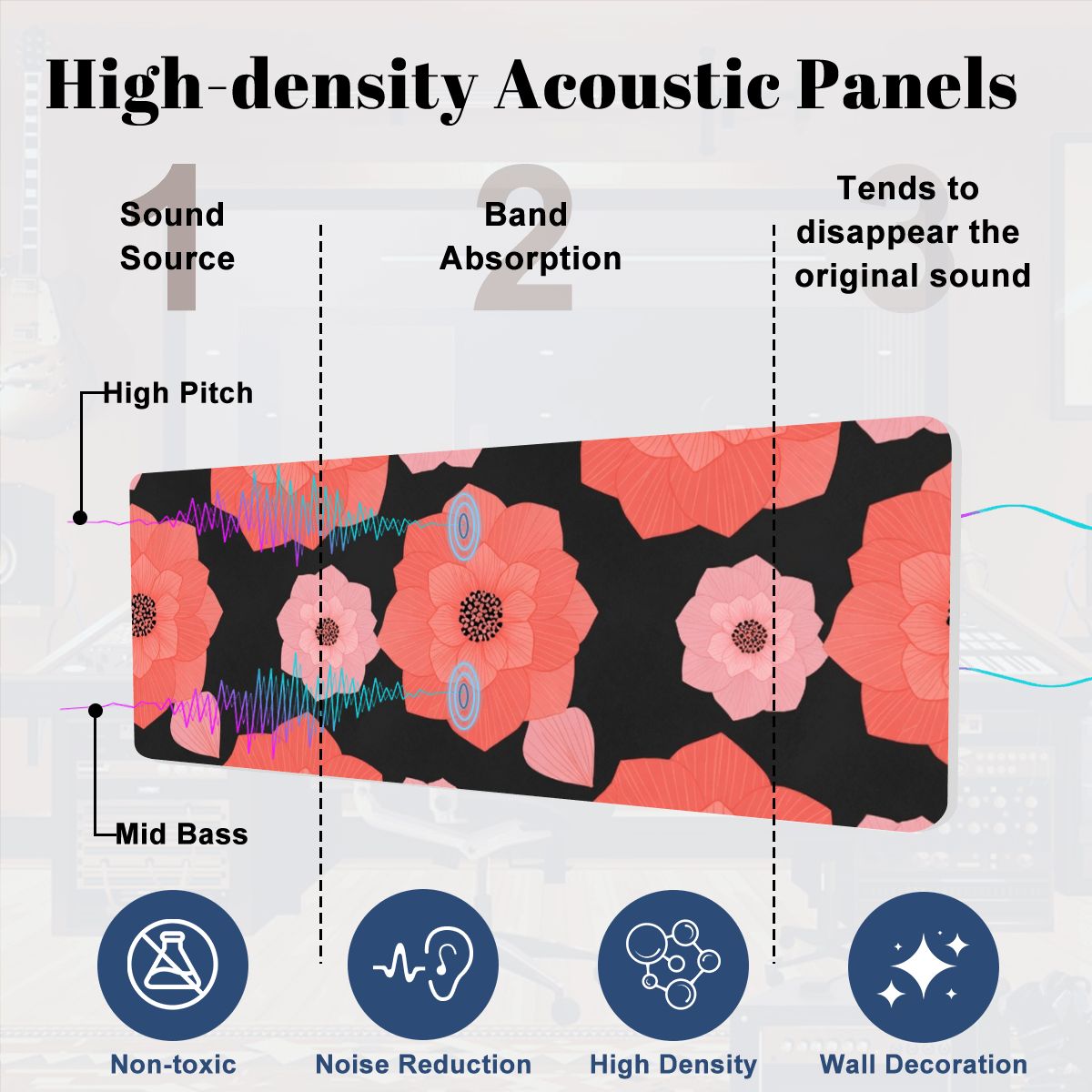 High-density Acoustic Panels

1
Sound Source

2
Band Absorption

3
Tends to disappear the original sound

High Pitch

Mid Bass

Non-toxic

Noise Reduction

High Density

Wall Decoration